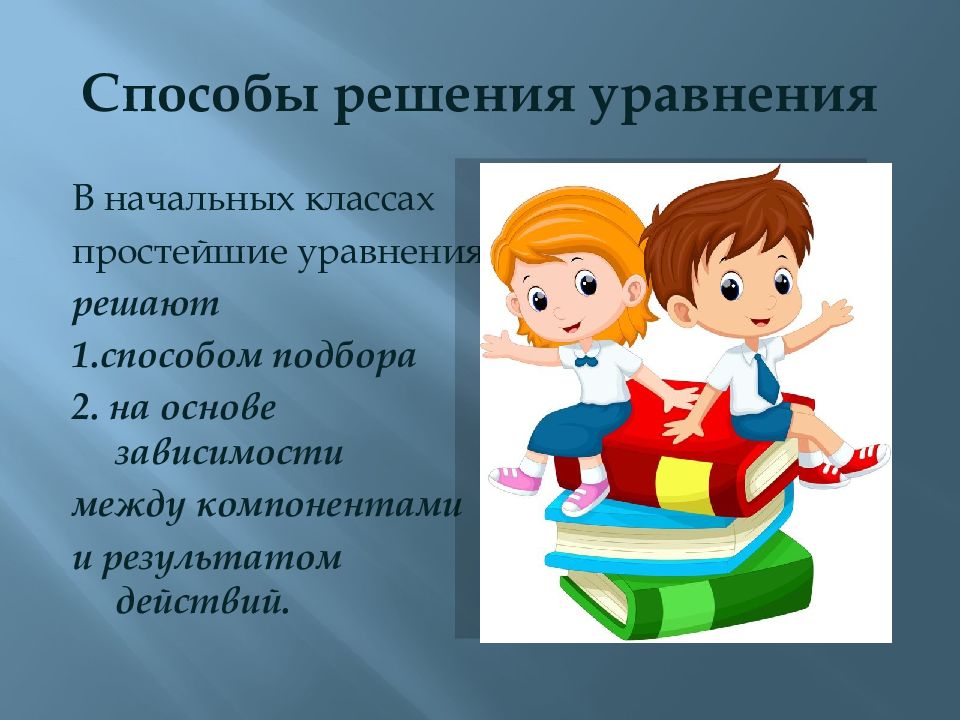 Способы решения уравнения

В начальных классах простейшие уравнения решают
1.способом подбора
2. на основе зависимости между компонентами и результатом действий.